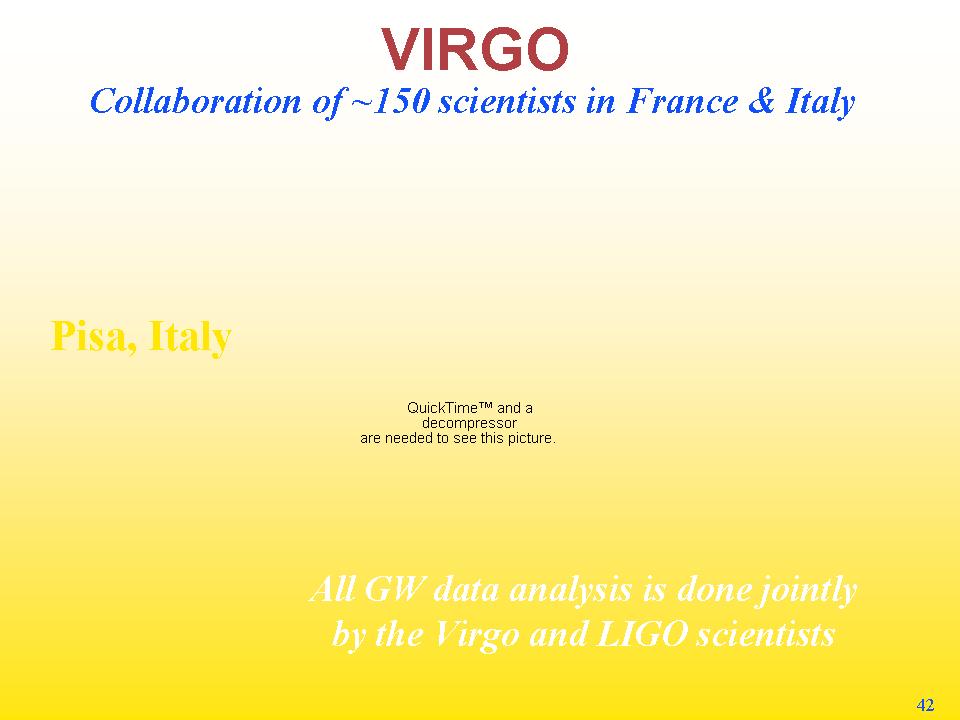 VIRGO

Collaboration of ~150 scientists in France & Italy

Pisa, Italy

QuickTime™ and a decompressor are needed to see this picture.

All GW data analysis is done jointly by the Virgo and LIGO scientists

42